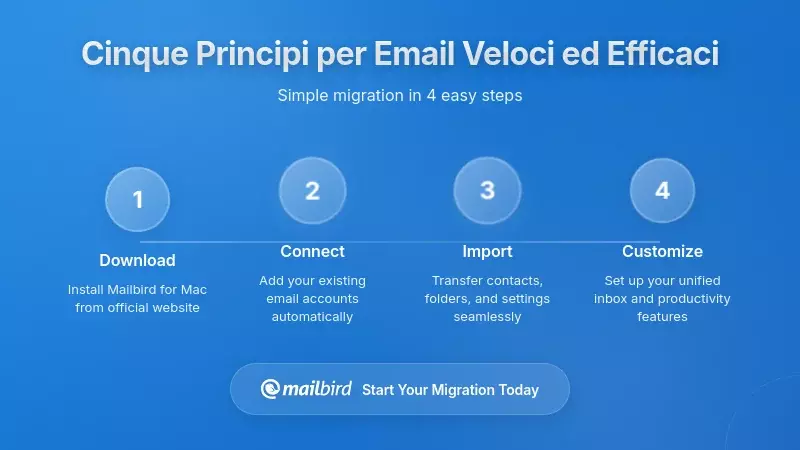 Cinque Principi per Email Veloci ed Efficaci

Simple migration in 4 easy steps

1

Download

Install Mailbird for Mac from official website

2

Connect

Add your existing email accounts automatically

3

Import

Transfer contacts, folders, and settings seamlessly

4

Customize

Set up your unified inbox and productivity features

mailbird Start Your Migration Today